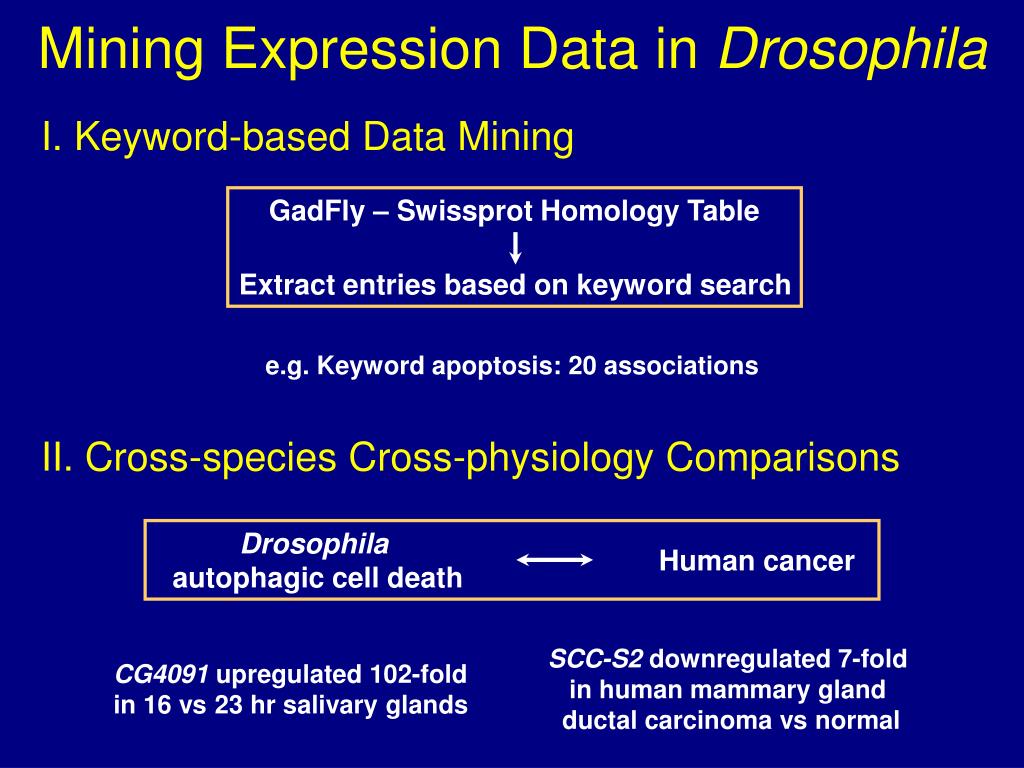 Mining Expression Data in Drosophila

I. Keyword-based Data Mining

GadFly – Swissprot Homology Table

Extract entries based on keyword search

e.g. Keyword apoptosis: 20 associations

II. Cross-species Cross-physiology Comparisons

Drosophila autophagic cell death

Human cancer

CG4091 upregulated 102-fold in 16 vs 23 hr salivary glands

SCC-S2 downregulated 7-fold in human mammary gland ductal carcinoma vs normal